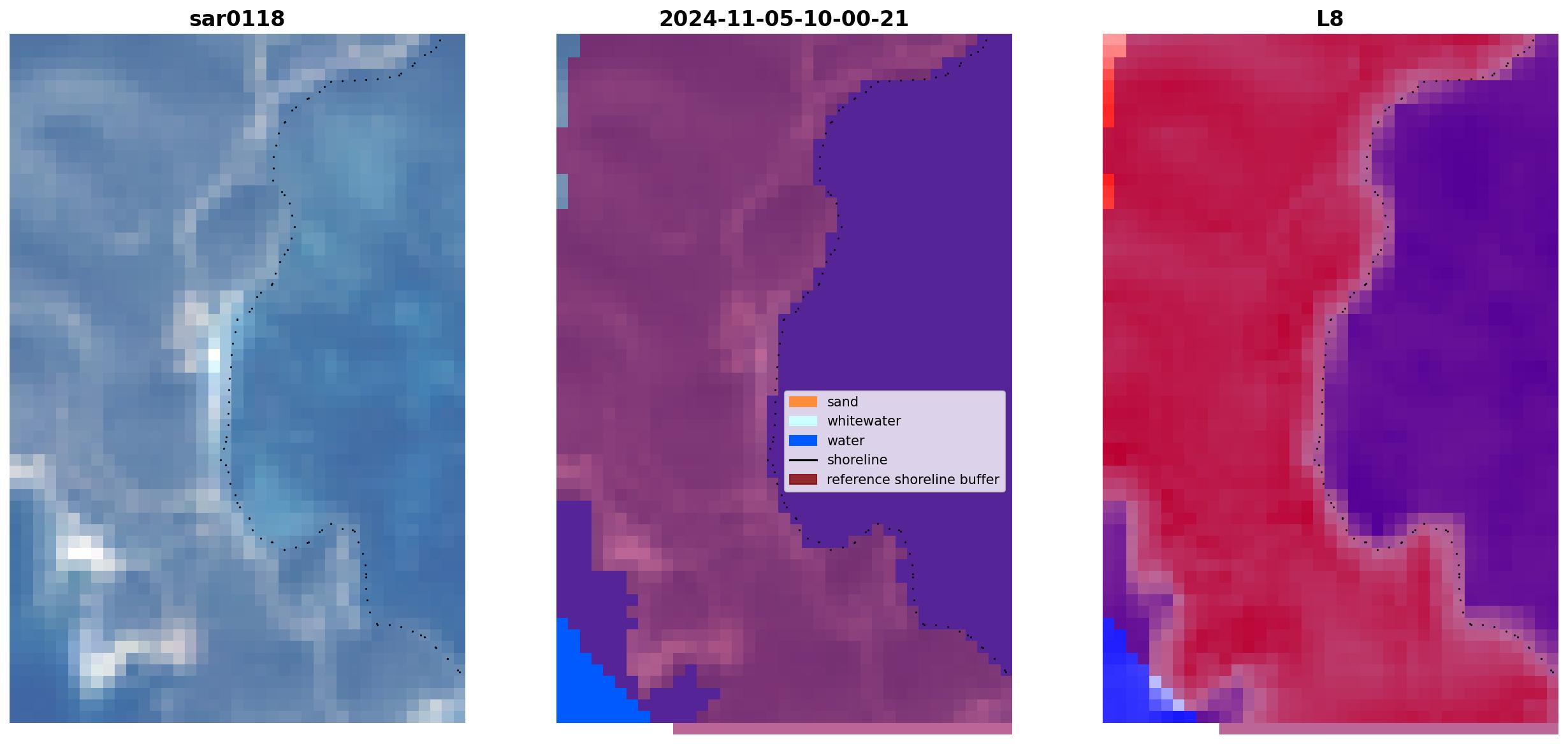 sar0118

2024-11-05-10-00-21

L8

sand
whitewater
water
shoreline
reference shoreline buffer